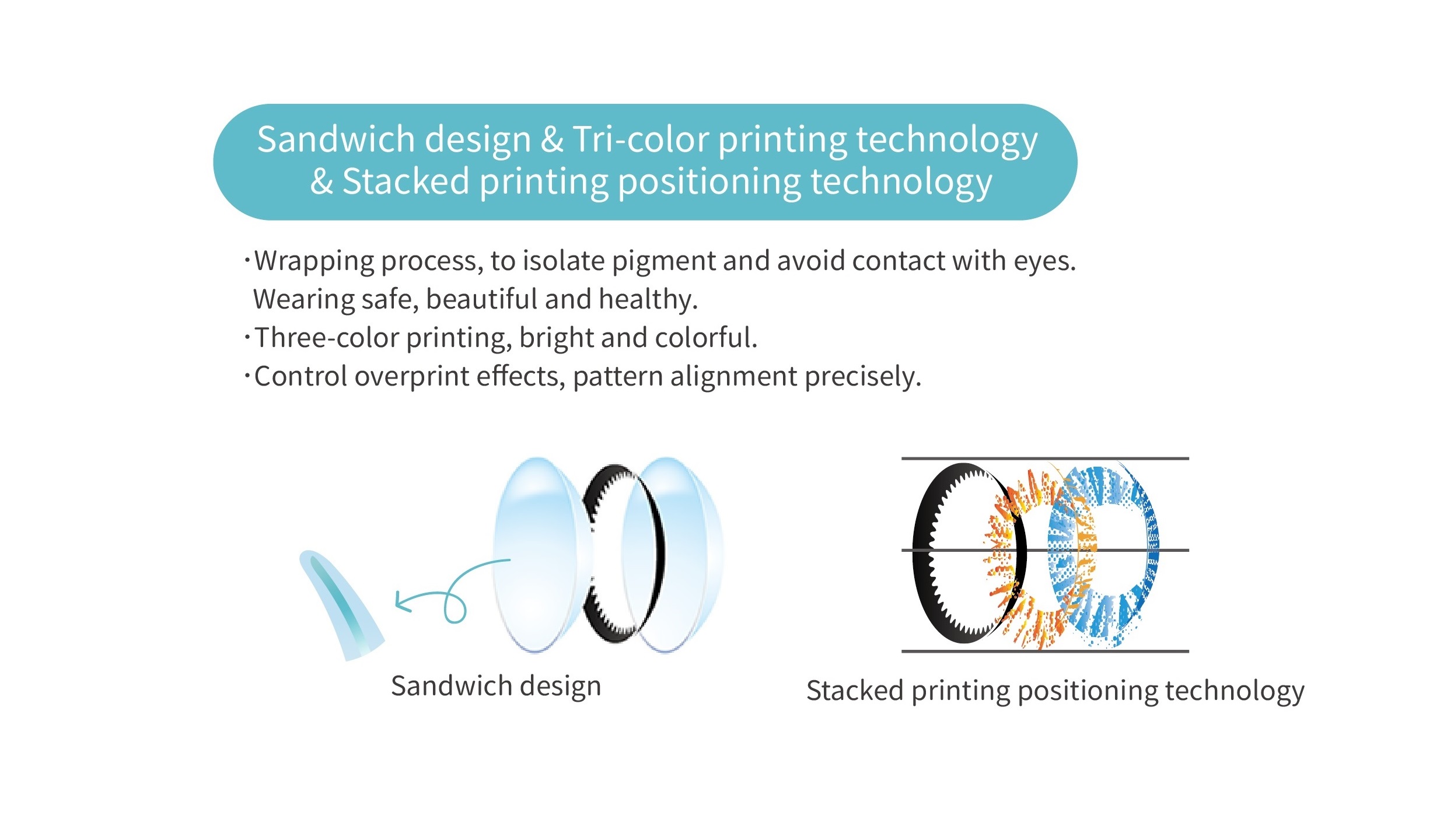 Sandwich design & Tri-color printing technology & Stacked printing positioning technology

·Wrapping process, to isolate pigment and avoid contact with eyes. Wearing safe, beautiful and healthy.
·Three-color printing, bright and colorful.
·Control overprint effects, pattern alignment precisely.

Sandwich design

Stacked printing positioning technology